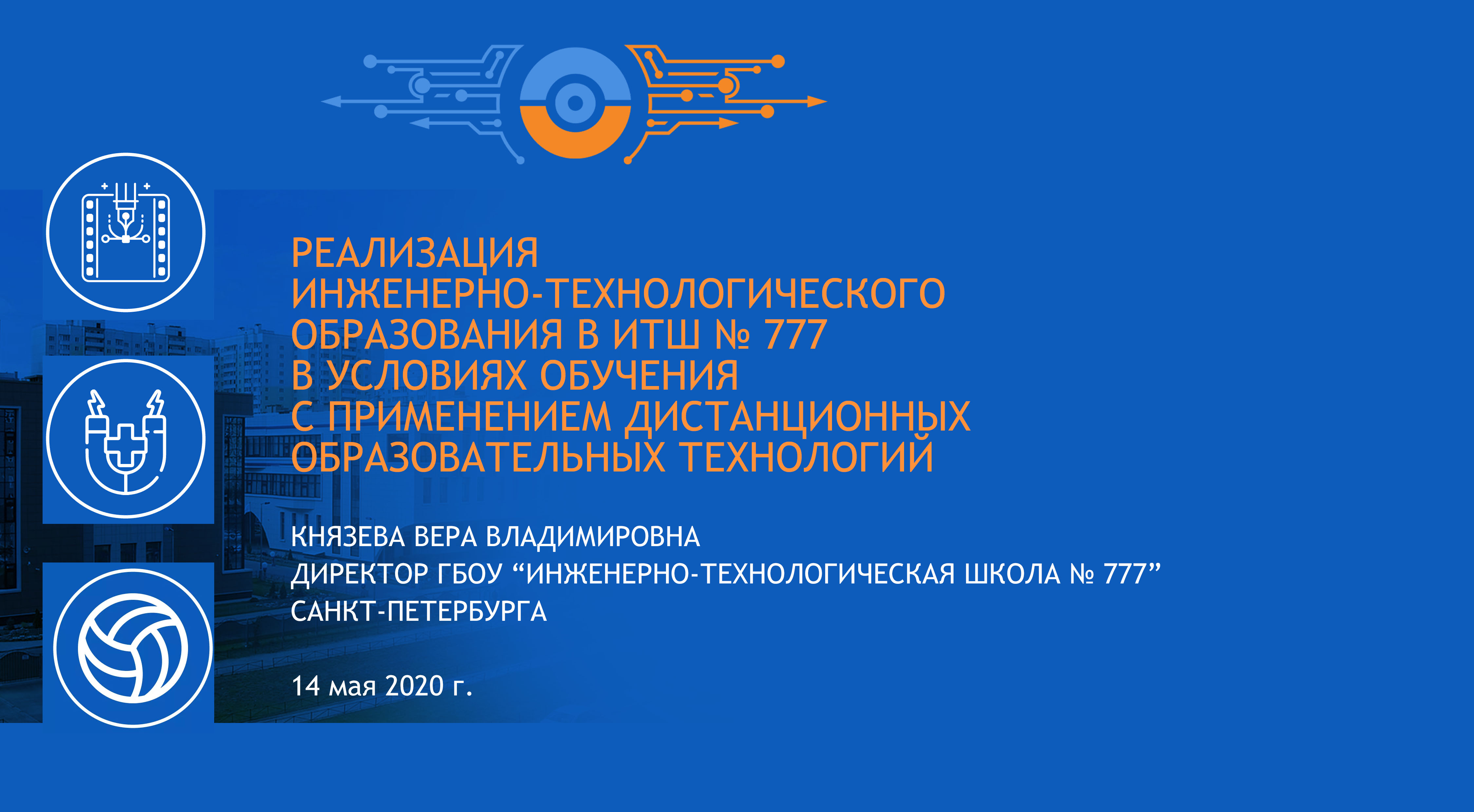 РЕАЛИЗАЦИЯ ИНЖЕНЕРНО-ТЕХНОЛОГИЧЕСКОГО ОБРАЗОВАНИЯ В ИТШ № 777 В УСЛОВИЯХ ОБУЧЕНИЯ С ПРИМЕНЕНИЕМ ДИСТАНЦИОННЫХ ОБРАЗОВАТЕЛЬНЫХ ТЕХНОЛОГИЙ

КНЯЗЕВА ВЕРА ВЛАДИМИРОВНА
ДИРЕКТОР ГБОУ “ИНЖЕНЕРНО-ТЕХНОЛОГИЧЕСКАЯ ШКОЛА № 777” САНКТ-ПЕТЕРБУРГА

14 мая 2020 г.